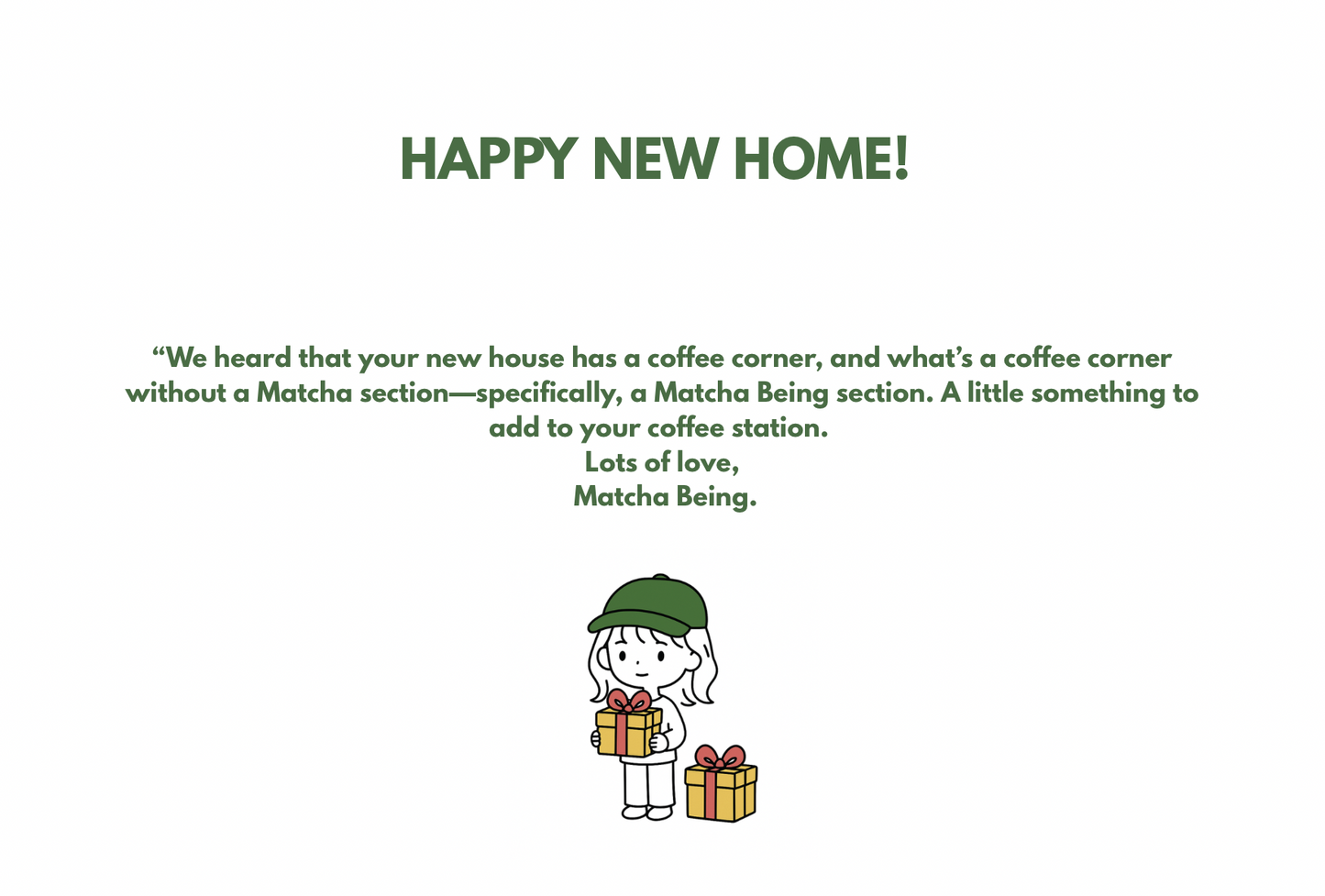 HAPPY NEW HOME!

“We heard that your new house has a coffee corner, and what’s a coffee corner without a Matcha section—specifically, a Matcha Being section. A little something to add to your coffee station.
Lots of love,
Matcha Being.